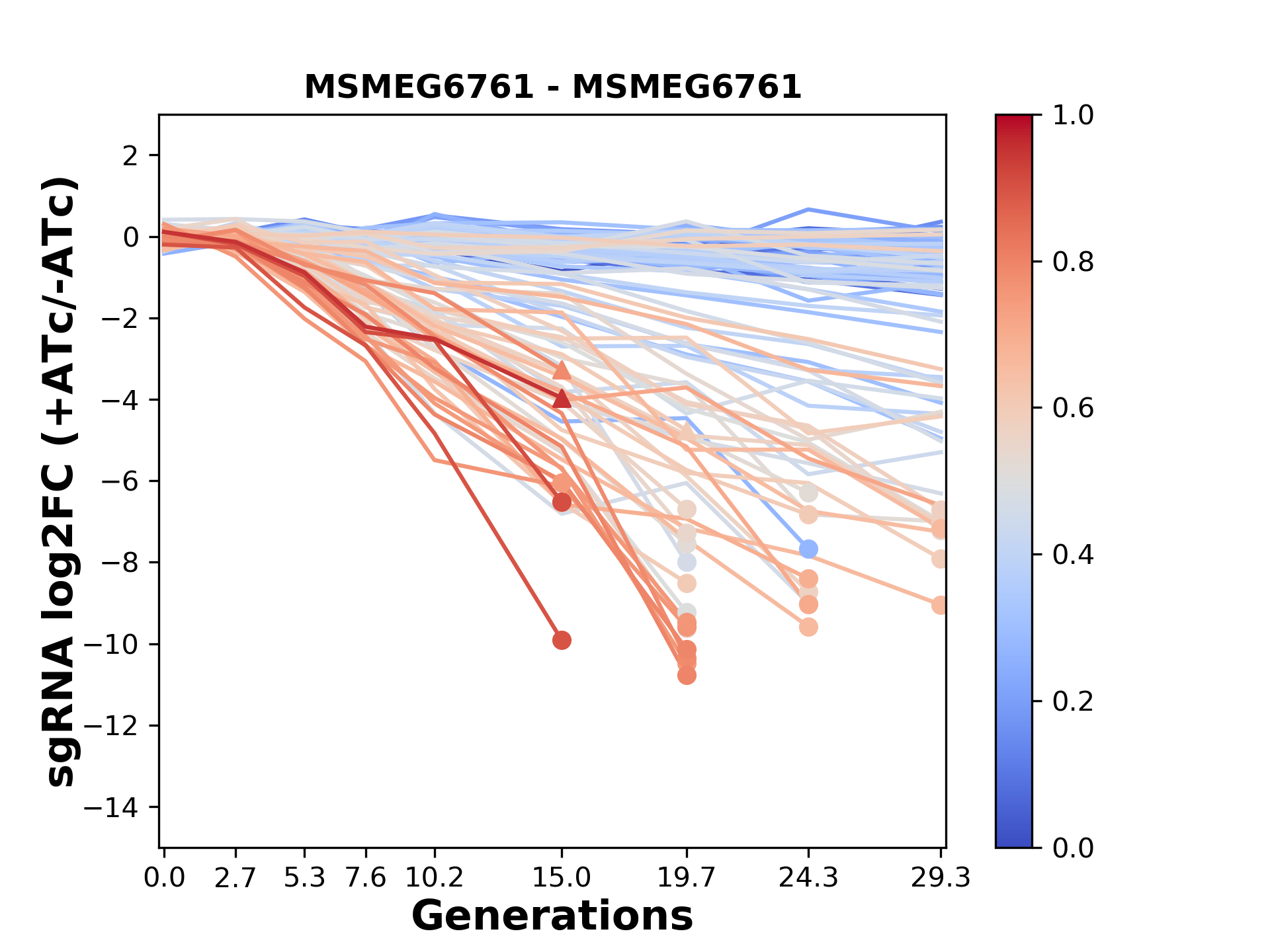 MSMEG6761 - MSMEG6761

sgRNA log2FC (+ATc/-ATc)

2
0
−2
−4
−6
−8
−10
−12
−14

0.0 2.7 5.3 7.6 10.2 15.0 19.7 24.3 29.3

Generations

1.0
0.8
0.6
0.4
0.2
0.0